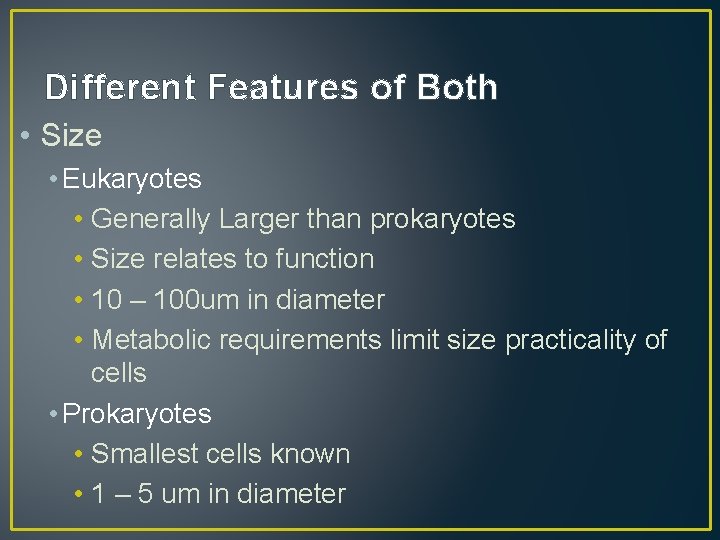 Different Features of Both

• Size
• Eukaryotes
• Generally Larger than prokaryotes
• Size relates to function
• 10 – 100um in diameter
• Metabolic requirements limit size practicality of cells
• Prokaryotes
• Smallest cells known
• 1 – 5 um in diameter